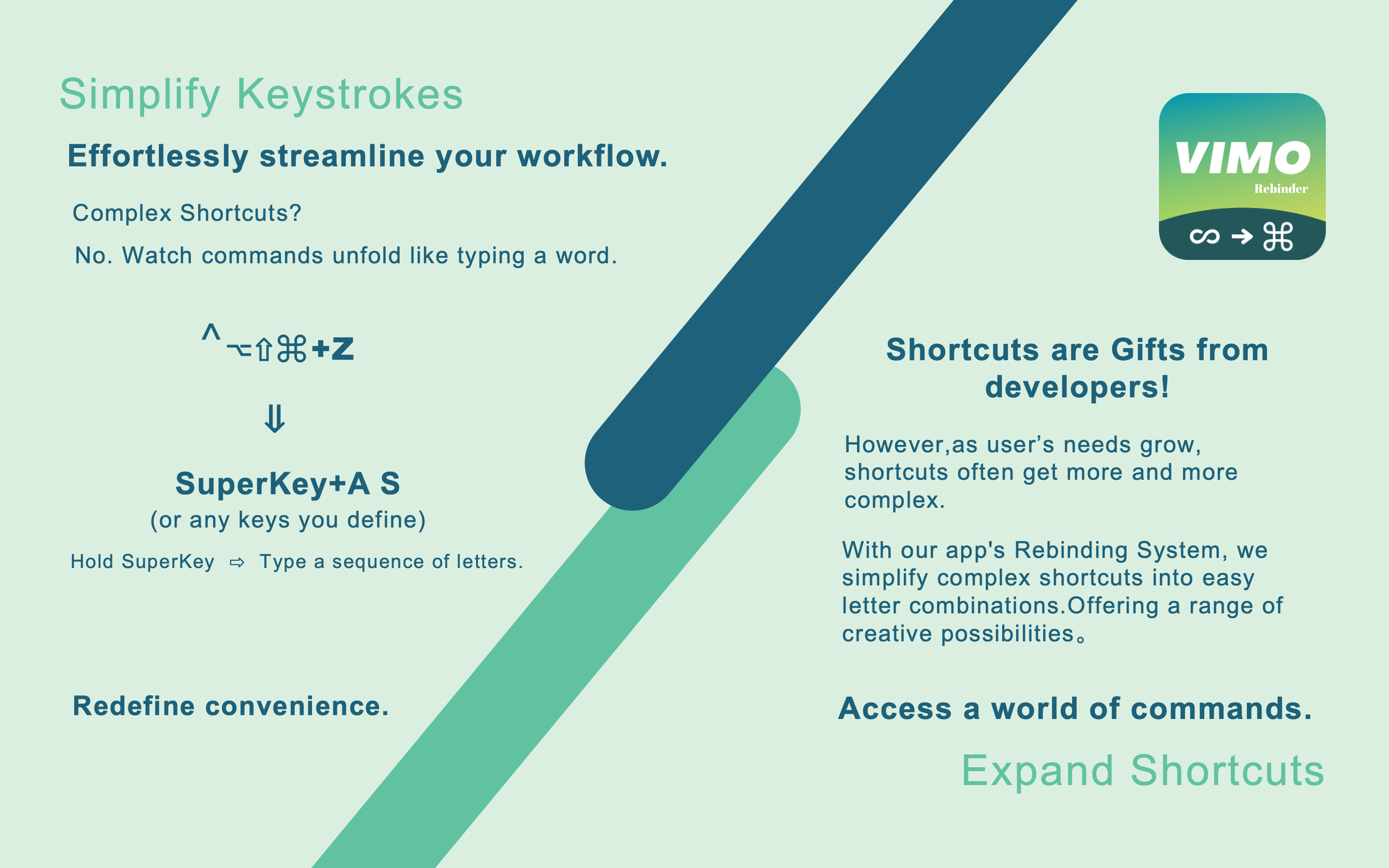 Simplify Keystrokes

Effortlessly streamline your workflow.

Complex Shortcuts?

No. Watch commands unfold like typing a word.

^⌥⇧⌘+Z

⇓

SuperKey+A S

(or any keys you define)

Hold SuperKey ⇨ Type a sequence of letters.

Redefine convenience.

VIMO
Rebinder
∞ → ⌘

Shortcuts are Gifts from developers!

However,as user's needs grow, shortcuts often get more and more complex.

With our app's Rebinding System, we simplify complex shortcuts into easy letter combinations.Offering a range of creative possibilities。

Access a world of commands.

Expand Shortcuts